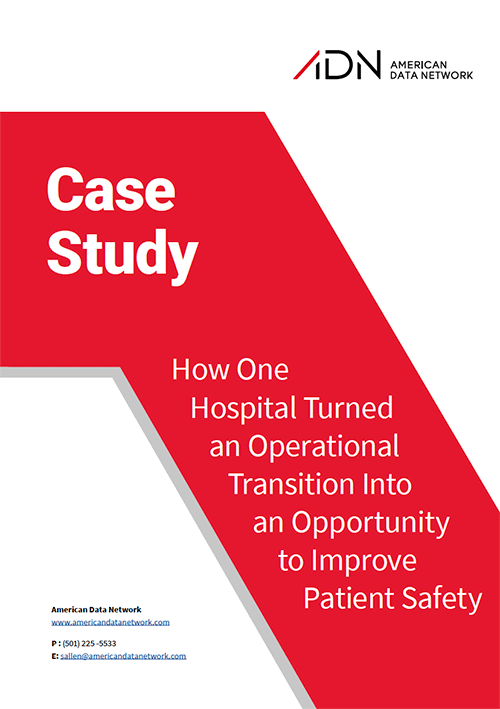 ADN AMERICAN DATA NETWORK

Case Study

How One Hospital Turned an Operational Transition Into an Opportunity to Improve Patient Safety

American Data Network
www.americandatanetwork.com

P : (501) 225 -5533
E: sallen@americandatanetwork.com